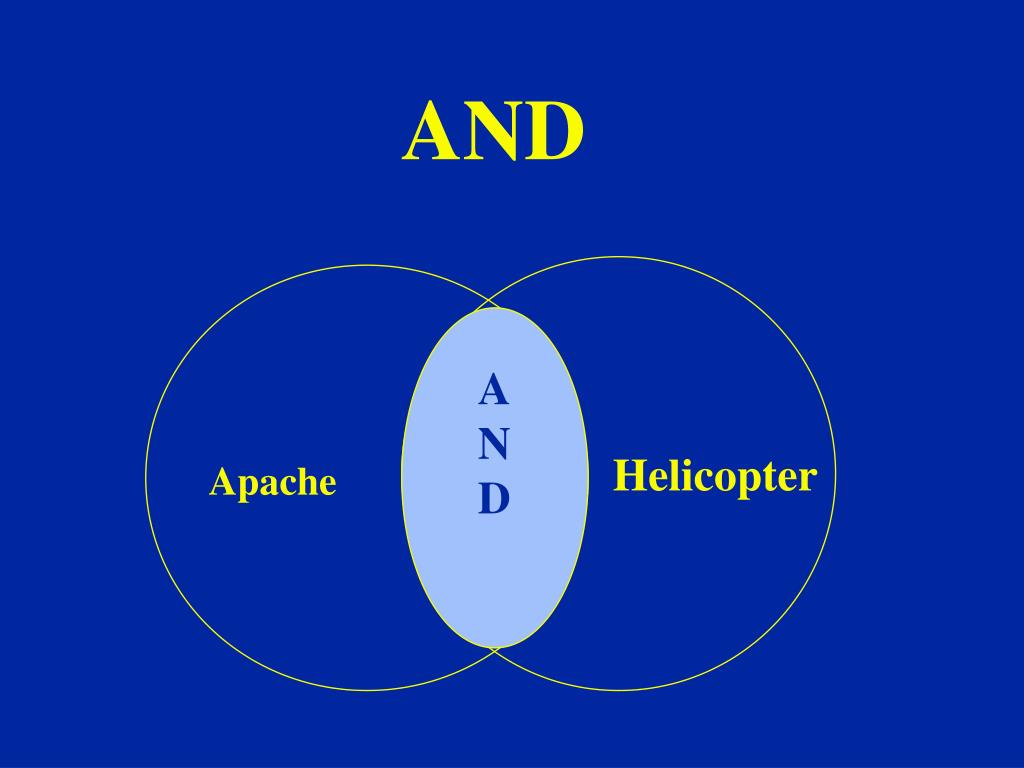 AND

Apache

A
N
D

Helicopter